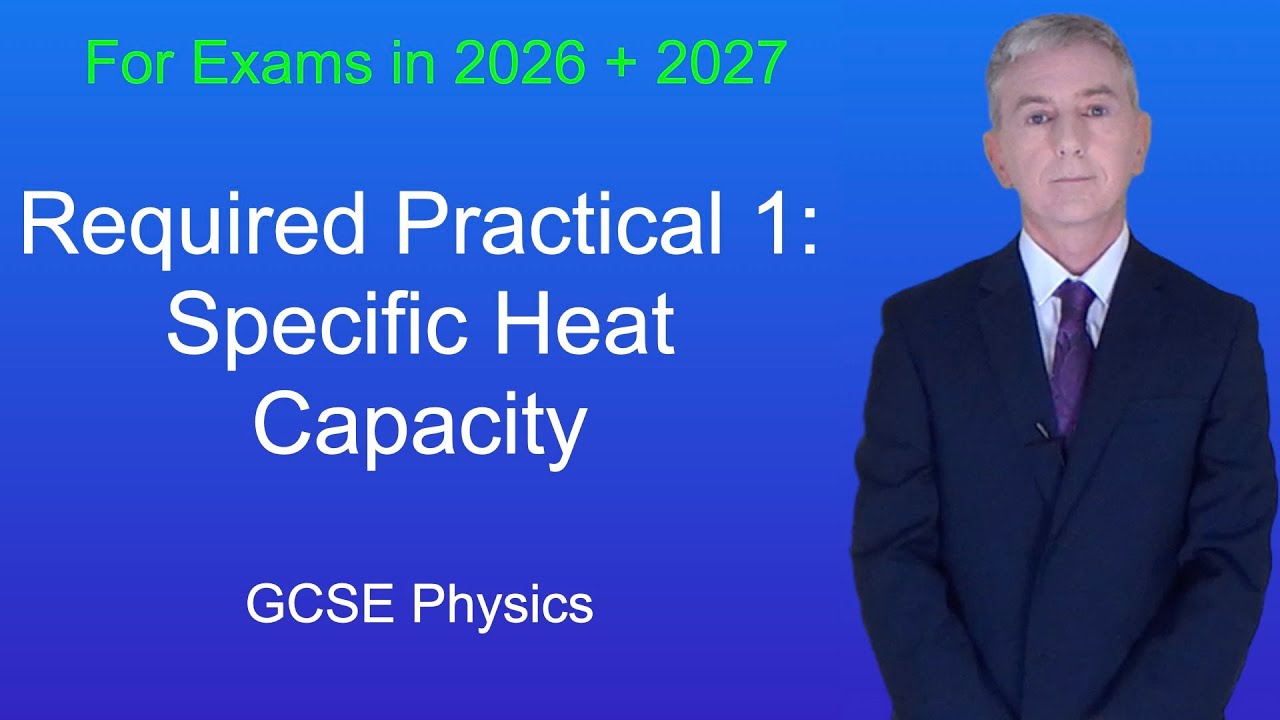 For Exams in 2026 + 2027

Required Practical 1: Specific Heat Capacity

GCSE Physics